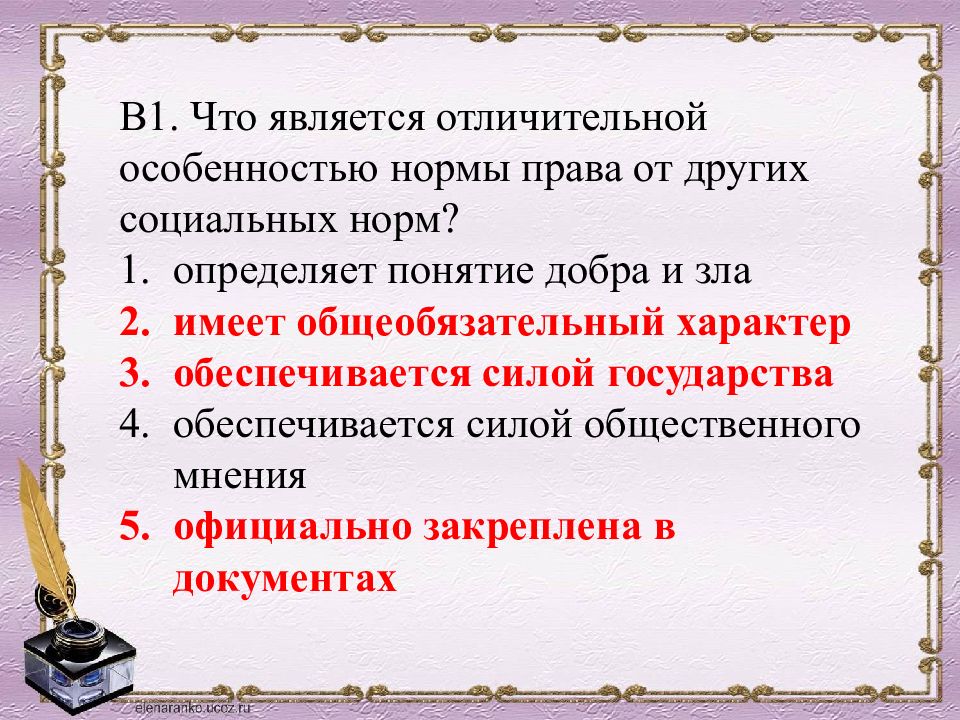 В1. Что является отличительной особенностью нормы права от других социальных норм?
1. определяет понятие добра и зла
2. имеет общеобязательный характер
3. обеспечивается силой государства
4. обеспечивается силой общественного мнения
5. официально закреплена в документах

elenaranko.ucoz.ru